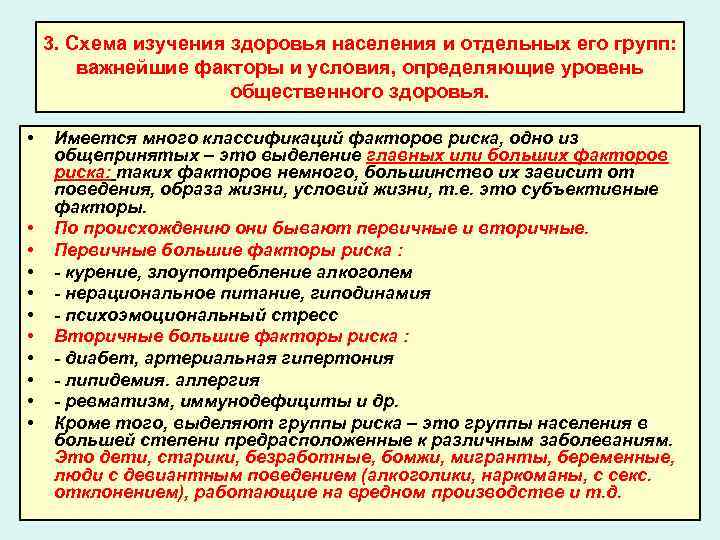 3. Схема изучения здоровья населения и отдельных его групп: важнейшие факторы и условия, определяющие уровень общественного здоровья.

• Имеется много классификаций факторов риска, одно из общепринятых – это выделение главных или больших факторов риска: таких факторов немного, большинство их зависит от поведения, образа жизни, условий жизни, т.е. это субъективные факторы.
• По происхождению они бывают первичные и вторичные.
• Первичные большие факторы риска :
• - курение, злоупотребление алкоголем
• - нерациональное питание, гиподинамия
• - психоэмоциональный стресс
• Вторичные большие факторы риска :
• - диабет, артериальная гипертония
• - липидемия. аллергия
• - ревматизм, иммунодефициты и др.
• Кроме того, выделяют группы риска – это группы населения в большей степени предрасположенные к различным заболеваниям. Это дети, старики, безработные, бомжи, мигранты, беременные, люди с девиантным поведением (алкоголики, наркоманы, с секс. отклонением), работающие на вредном производстве и т.д.